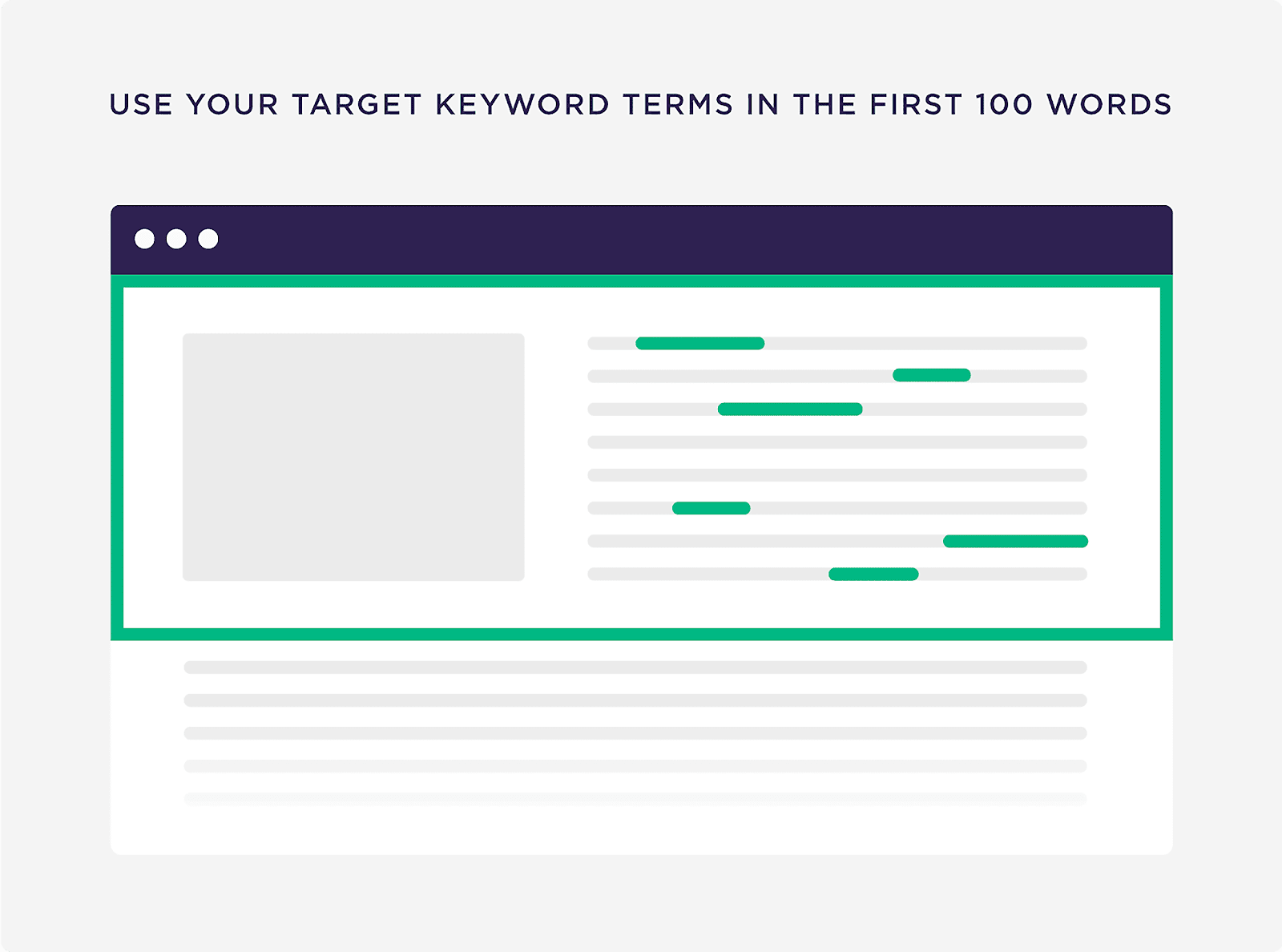 USE YOUR TARGET KEYWORD TERMS IN THE FIRST 100 WORDS